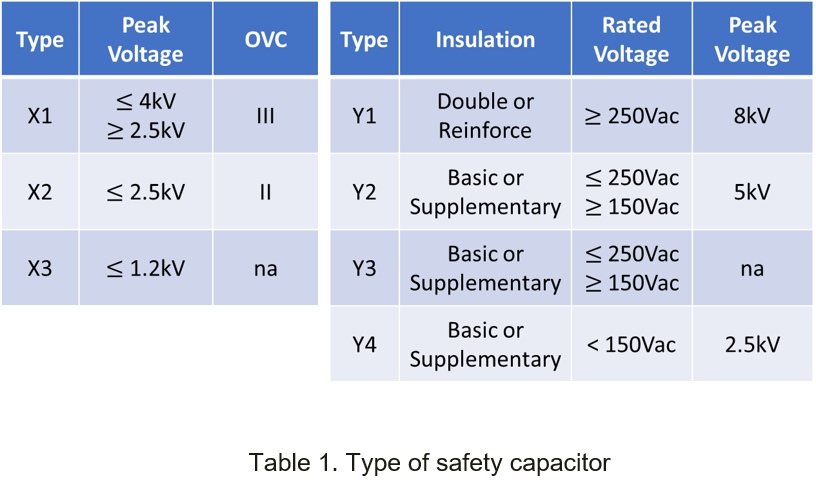 | Type | Peak Voltage | OVC |
|---|---|---|
| X1 | $\leq$ 4kV $\geq$ 2.5kV | III |
| X2 | $\leq$ 2.5kV | II |
| X3 | $\leq$ 1.2kV | na |

| Type | Insulation | Rated Voltage | Peak Voltage |
|---|---|---|---|
| Y1 | Double or Reinforce | $\geq$ 250Vac | 8kV |
| Y2 | Basic or Supplementary | $\leq$ 250Vac $\geq$ 150Vac | 5kV |
| Y3 | Basic or Supplementary | $\leq$ 250Vac $\geq$ 150Vac | na |
| Y4 | Basic or Supplementary | < 150Vac | 2.5kV |

Table 1. Type of safety capacitor